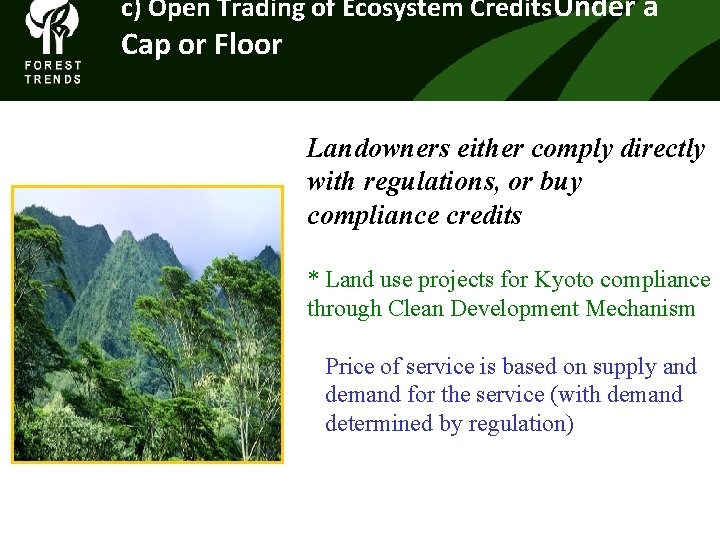 FOREST TRENDS

c) Open Trading of Ecosystem CreditsUnder a Cap or Floor

Landowners either comply directly with regulations, or buy compliance credits

* Land use projects for Kyoto compliance through Clean Development Mechanism

Price of service is based on supply and demand for the service (with demand determined by regulation)